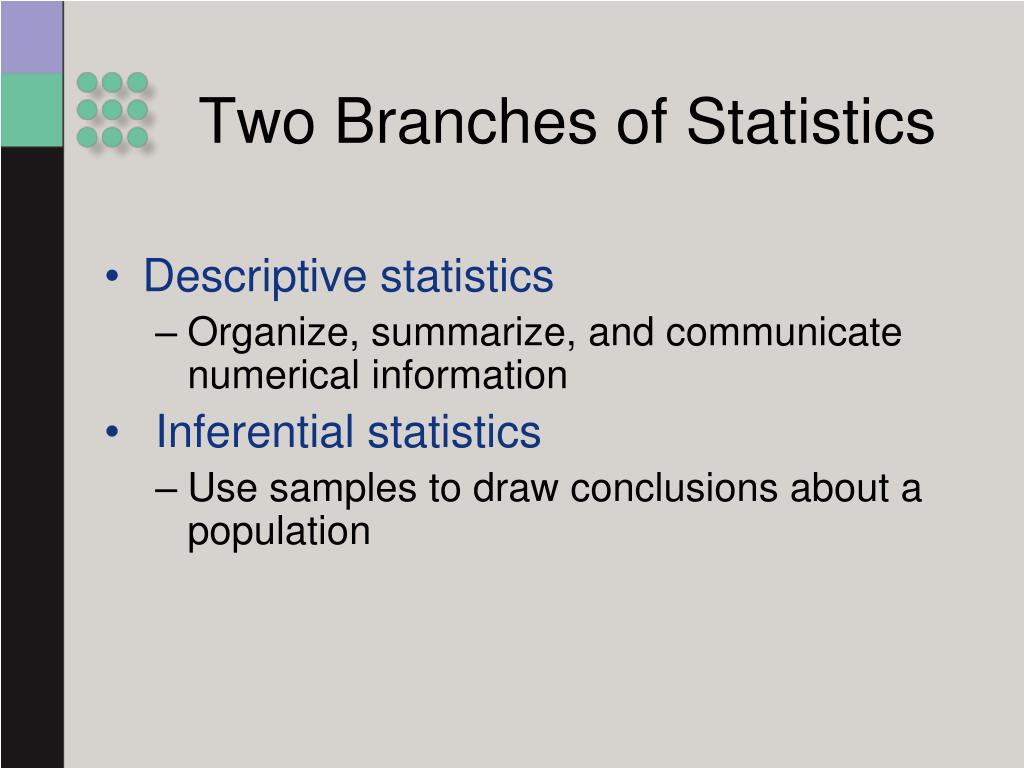 Two Branches of Statistics

• Descriptive statistics
– Organize, summarize, and communicate numerical information
• Inferential statistics
– Use samples to draw conclusions about a population